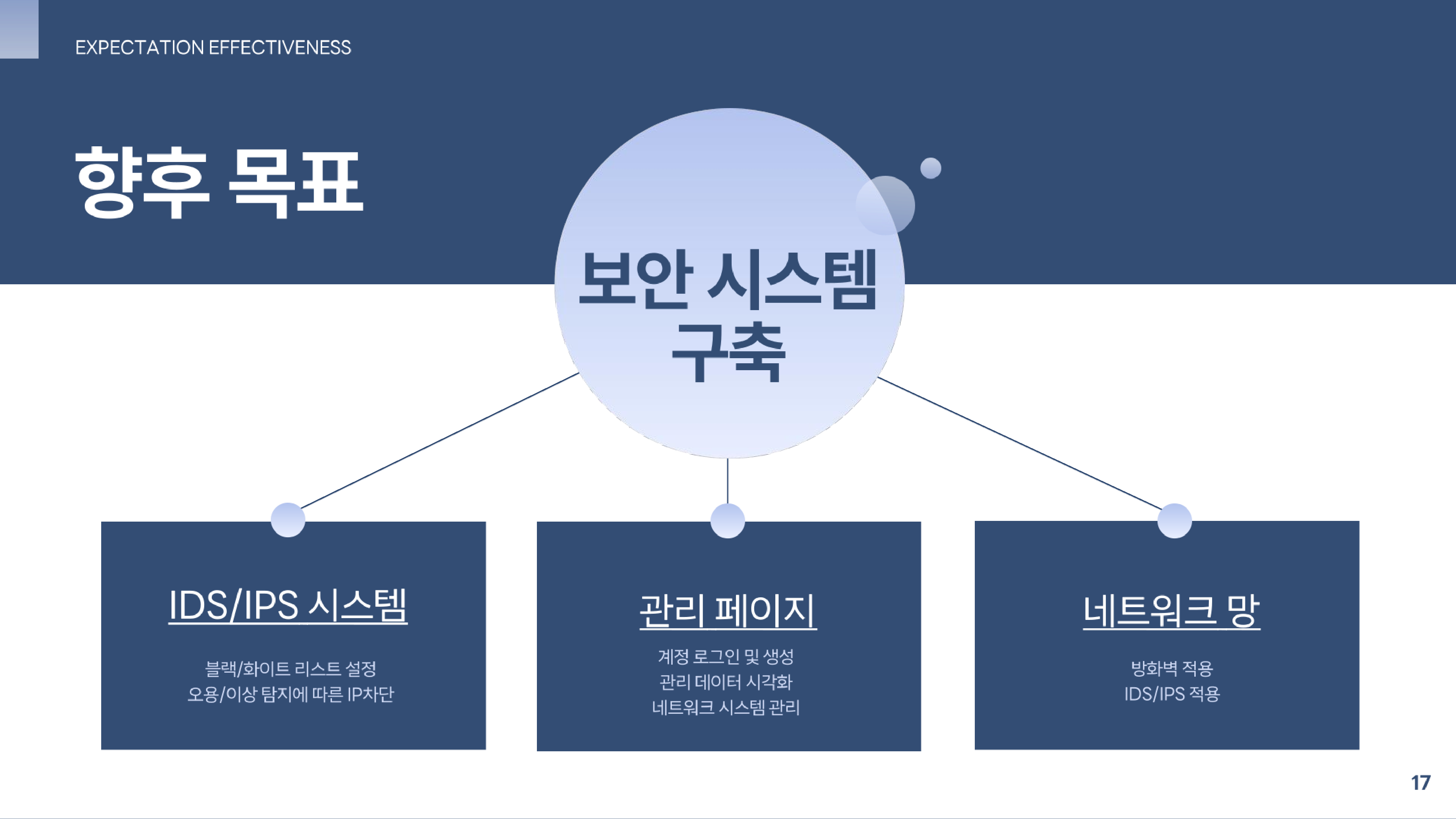 EXPECTATION EFFECTIVENESS

향후 목표

보안 시스템 구축

IDS/IPS 시스템

블랙/화이트 리스트 설정
오용/이상 탐지에 따른 IP차단

관리 페이지

계정 로그인 및 생성
관리 데이터 시각화
네트워크 시스템 관리

네트워크 망

방화벽 적용
IDS/IPS 적용

17